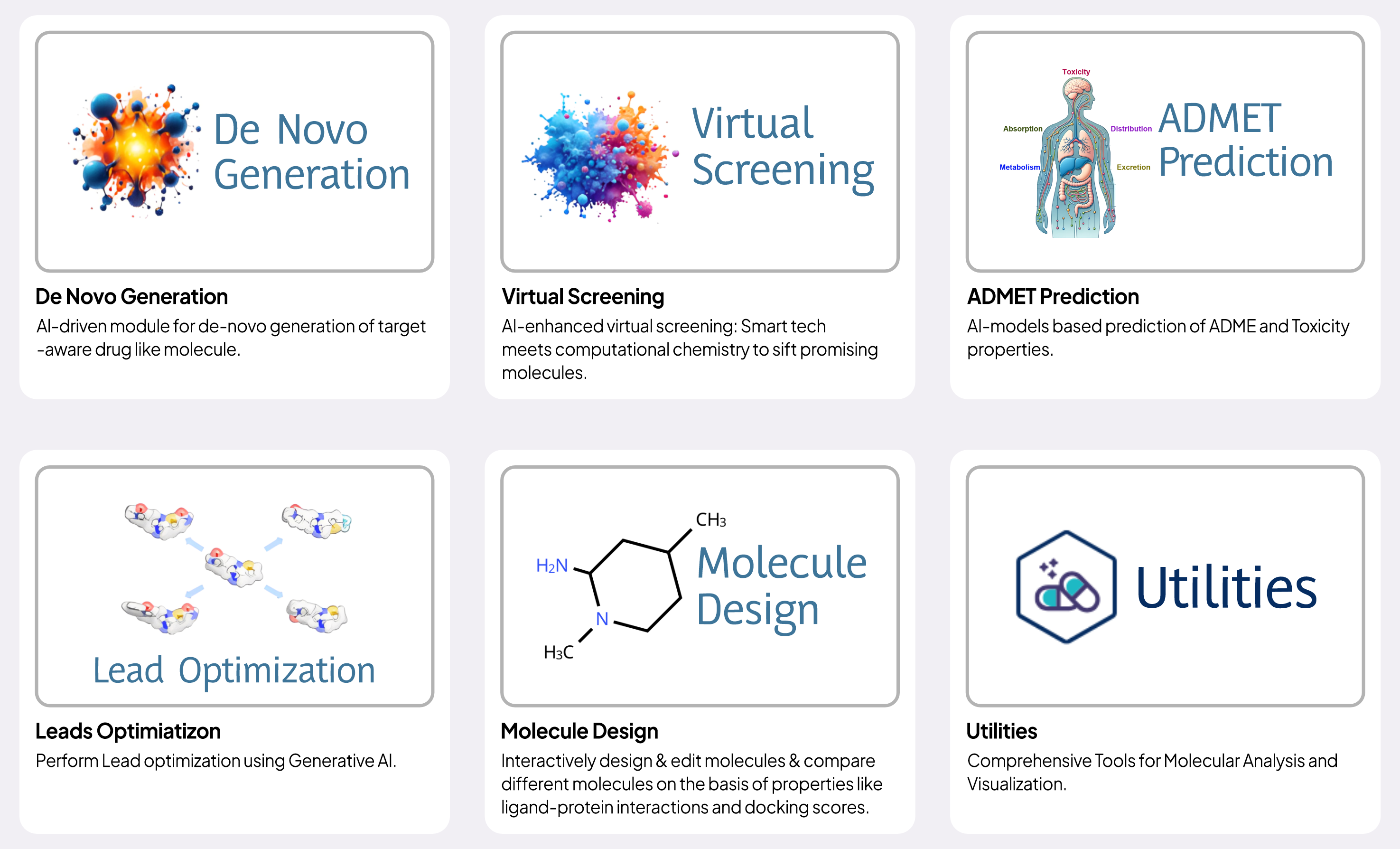 De Novo Generation

De Novo Generation
AI-driven module for de-novo generation of target -aware drug like molecule.

Virtual Screening

Virtual Screening
AI-enhanced virtual screening: Smart tech meets computational chemistry to sift promising molecules.

Toxicity
Absorption
Distribution
Metabolism
Excretion
ADMET Prediction

ADMET Prediction
AI-models based prediction of ADME and Toxicity properties.

Lead Optimization

Leads Optimiatizon
Perform Lead optimization using Generative AI.

$CH_3$
$H_2N$
N
$H_3C$
Molecule Design

Molecule Design
Interactively design & edit molecules & compare different molecules on the basis of properties like ligand-protein interactions and docking scores.

Utilities

Utilities
Comprehensive Tools for Molecular Analysis and Visualization.